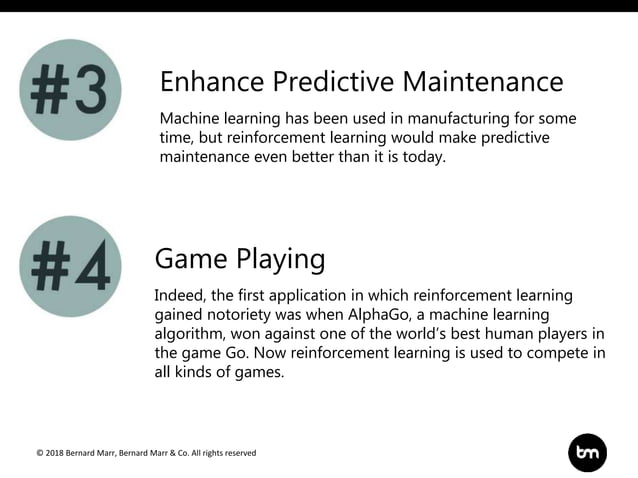 #3

Enhance Predictive Maintenance

Machine learning has been used in manufacturing for some time, but reinforcement learning would make predictive maintenance even better than it is today.

#4

Game Playing

Indeed, the first application in which reinforcement learning gained notoriety was when AlphaGo, a machine learning algorithm, won against one of the world's best human players in the game Go. Now reinforcement learning is used to compete in all kinds of games.

© 2018 Bernard Marr, Bernard Marr & Co. All rights reserved

bm